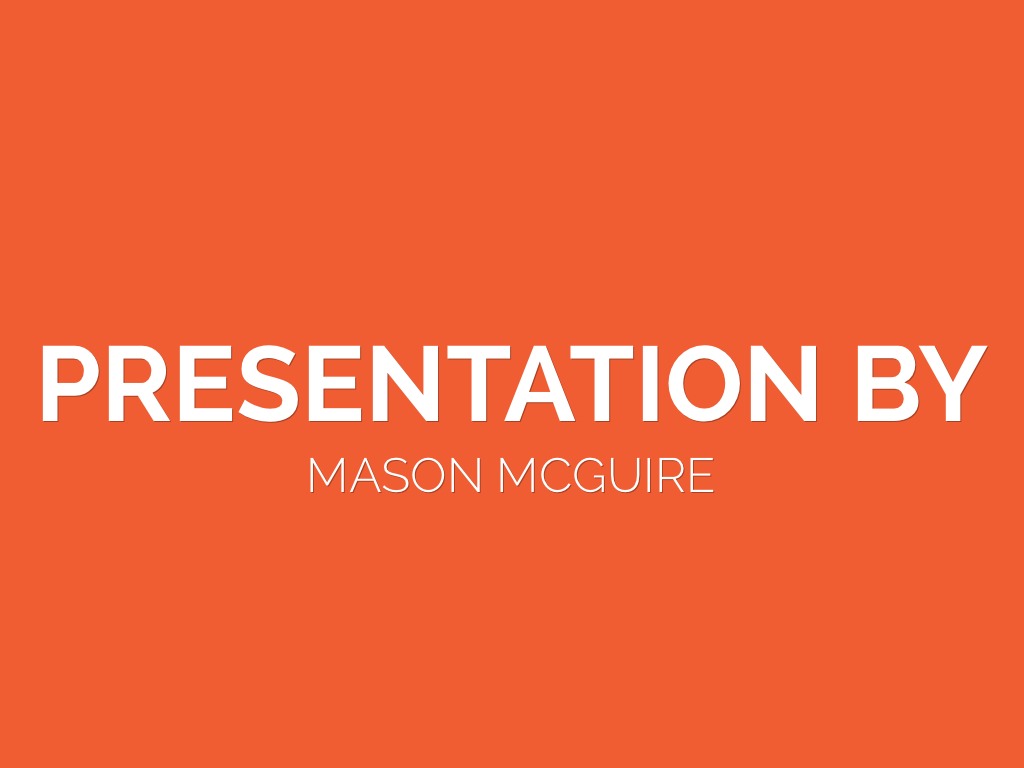 PRESENTATION BY
MASON MCGUIRE